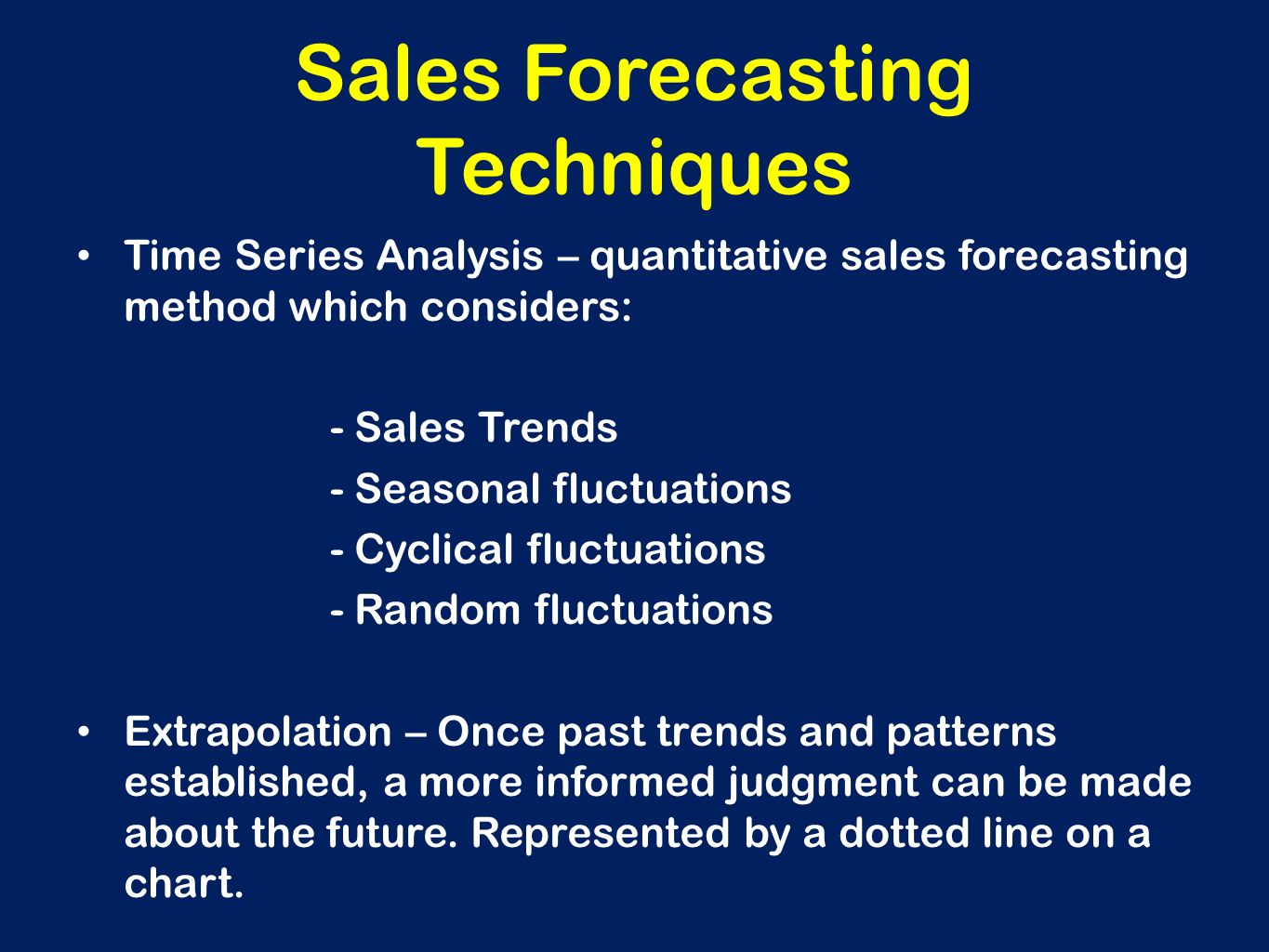 Sales Forecasting Techniques

• Time Series Analysis – quantitative sales forecasting method which considers:

- Sales Trends
- Seasonal fluctuations
- Cyclical fluctuations
- Random fluctuations

• Extrapolation – Once past trends and patterns established, a more informed judgment can be made about the future. Represented by a dotted line on a chart.